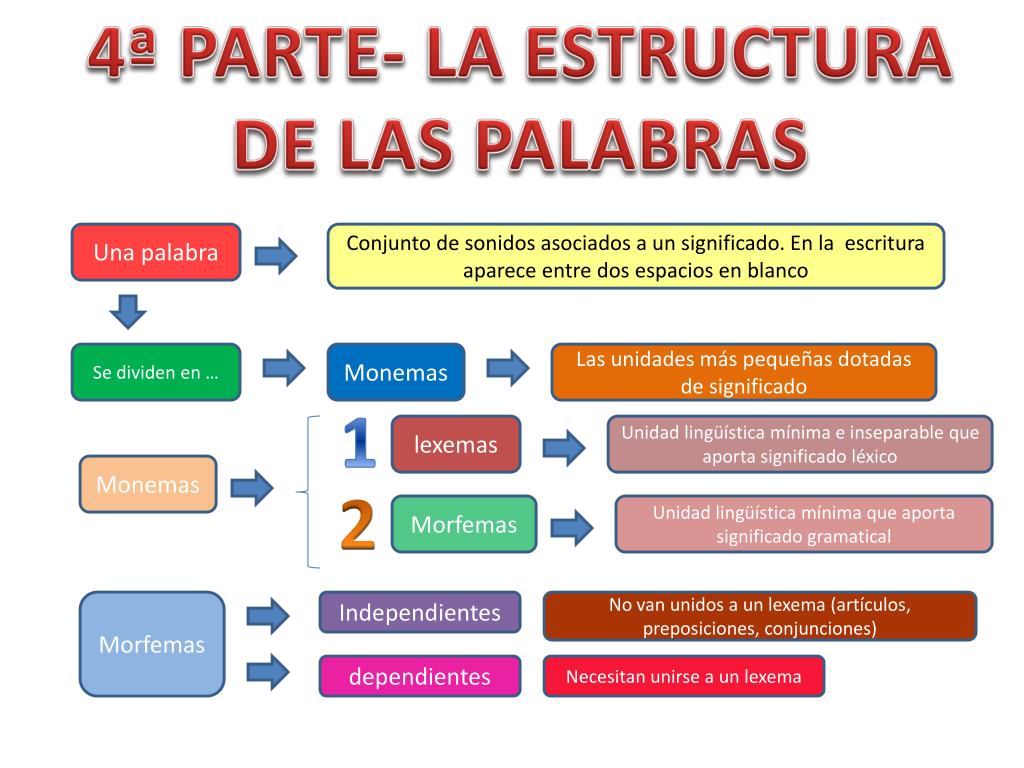 4ª PARTE- LA ESTRUCTURA DE LAS PALABRAS

Una palabra

Conjunto de sonidos asociados a un significado. En la escritura aparece entre dos espacios en blanco

Se dividen en …

Monemas

Las unidades más pequeñas dotadas de significado

Monemas

1

lexemas

Unidad lingüística mínima e inseparable que aporta significado léxico

2

Morfemas

Unidad lingüística mínima que aporta significado gramatical

Morfemas

Independientes

No van unidos a un lexema (artículos, preposiciones, conjunciones)

dependientes

Necesitan unirse a un lexema